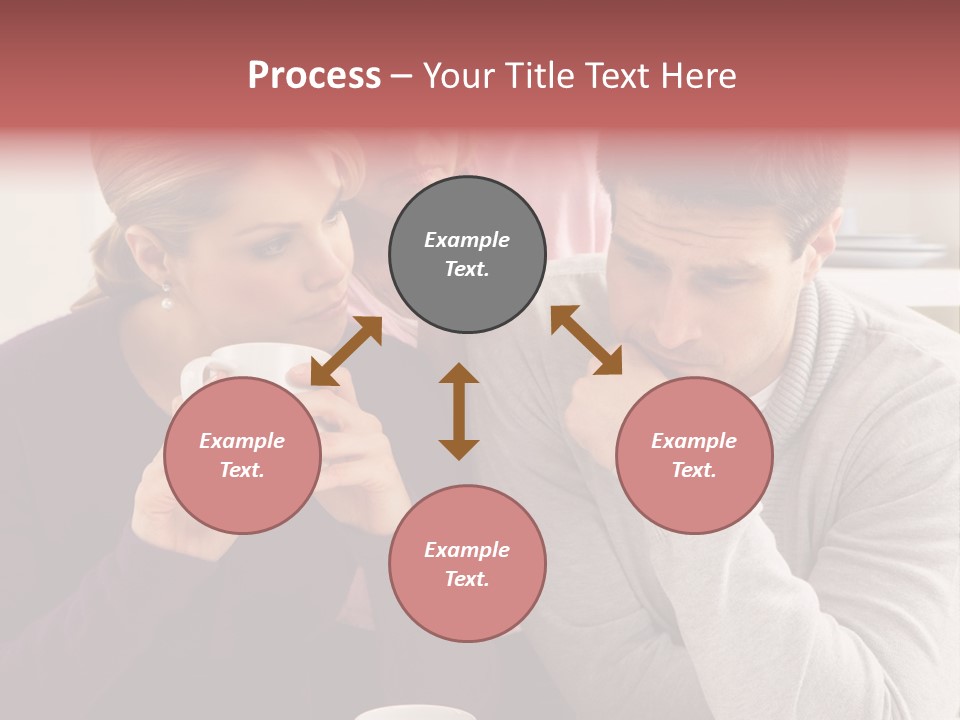 Process – Your Title Text Here

Example Text.

Example Text.

Example Text.

Example Text.